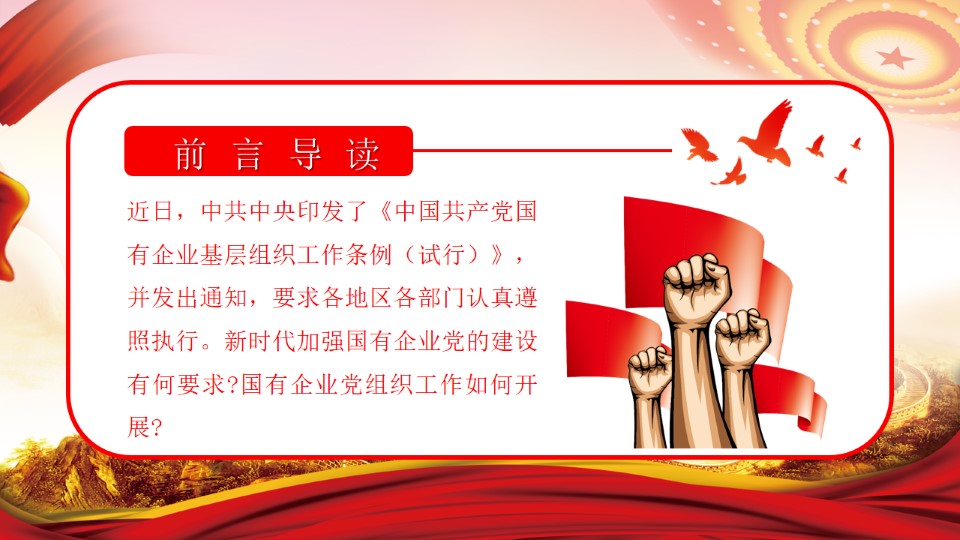 前言导读

近日，中共中央印发了《中国共产党国有企业基层组织工作条例（试行）》，并发出通知，要求各地区各部门认真遵照执行。新时代加强国有企业党的建设有何要求?国有企业党组织工作如何开展?